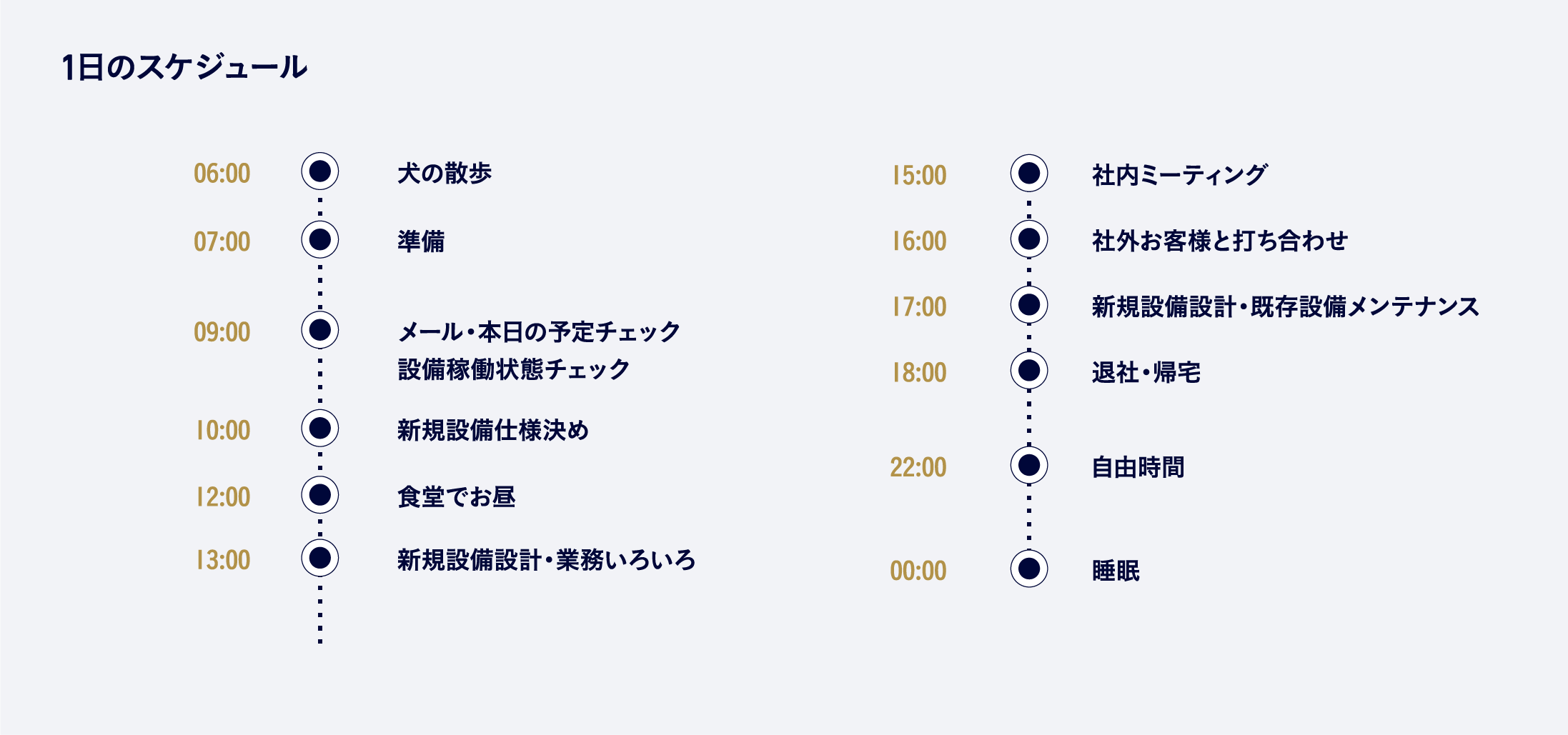 1日のスケジュール

06:00 犬の散歩

07:00 準備

09:00 メール・本日の予定チェック
設備稼働状態チェック

10:00 新規設備仕様決め

12:00 食堂でお昼

13:00 新規設備設計・業務いろいろ

15:00 社内ミーティング

16:00 社外お客様と打ち合わせ

17:00 新規設備設計・既存設備メンテナンス

18:00 退社・帰宅

22:00 自由時間

00:00 睡眠